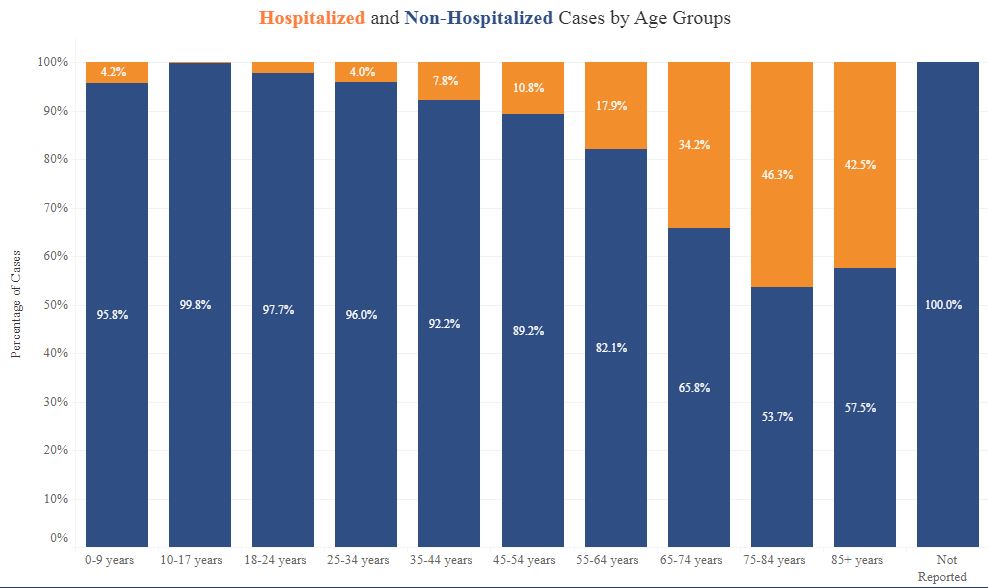 Hospitalized and Non-Hospitalized Cases by Age Groups

Percentage of Cases

100%
90%
80%
70%
60%
50%
40%
30%
20%
10%
0%

4.2%
95.8%
99.8%
97.7%
4.0%
96.0%
7.8%
92.2%
10.8%
89.2%
17.9%
82.1%
34.2%
65.8%
46.3%
53.7%
42.5%
57.5%
100.0%

0-9 years
10-17 years
18-24 years
25-34 years
35-44 years
45-54 years
55-64 years
65-74 years
75-84 years
85+ years
Not Reported